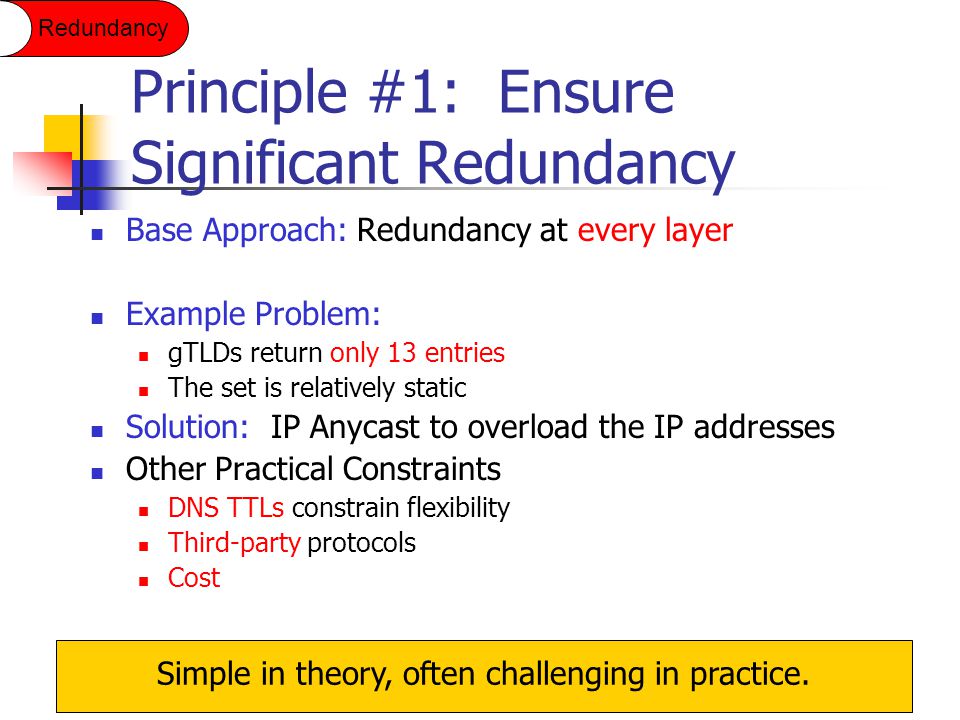 Redundancy

Principle #1: Ensure Significant Redundancy

- Base Approach: Redundancy at every layer
- Example Problem:
  - gTLDs return only 13 entries
  - The set is relatively static
- Solution: IP Anycast to overload the IP addresses
- Other Practical Constraints
  - DNS TTLs constrain flexibility
  - Third-party protocols
  - Cost

Simple in theory, often challenging in practice.